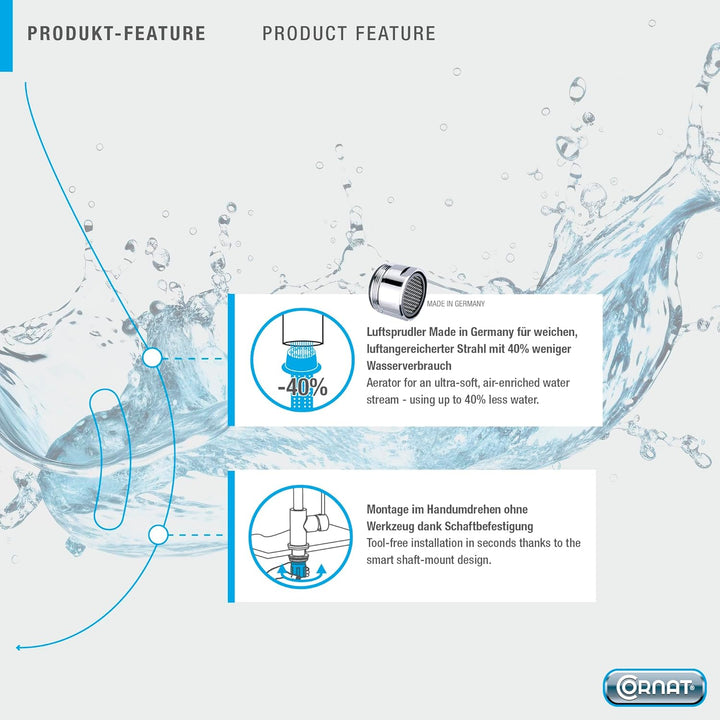 PRODUKT-FEATURE PRODUCT FEATURE

MADE IN GERMANY

-40%

Luftsprudler Made in Germany für weichen, luftangereicherter Strahl mit 40% weniger Wasserverbrauch
Aerator for an ultra-soft, air-enriched water stream - using up to 40% less water.

Montage im Handumdrehen ohne Werkzeug dank Schaftbefestigung
Tool-free installation in seconds thanks to the smart shaft-mount design.

CORNAT